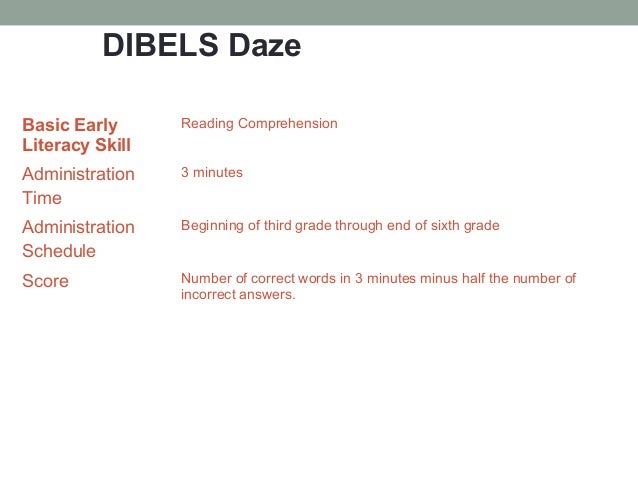 DIBELS Daze

| Basic Early Literacy Skill | Reading Comprehension |
|---|---|
| Administration Time | 3 minutes |
| Administration Schedule | Beginning of third grade through end of sixth grade |
| Score | Number of correct words in 3 minutes minus half the number of incorrect answers. |